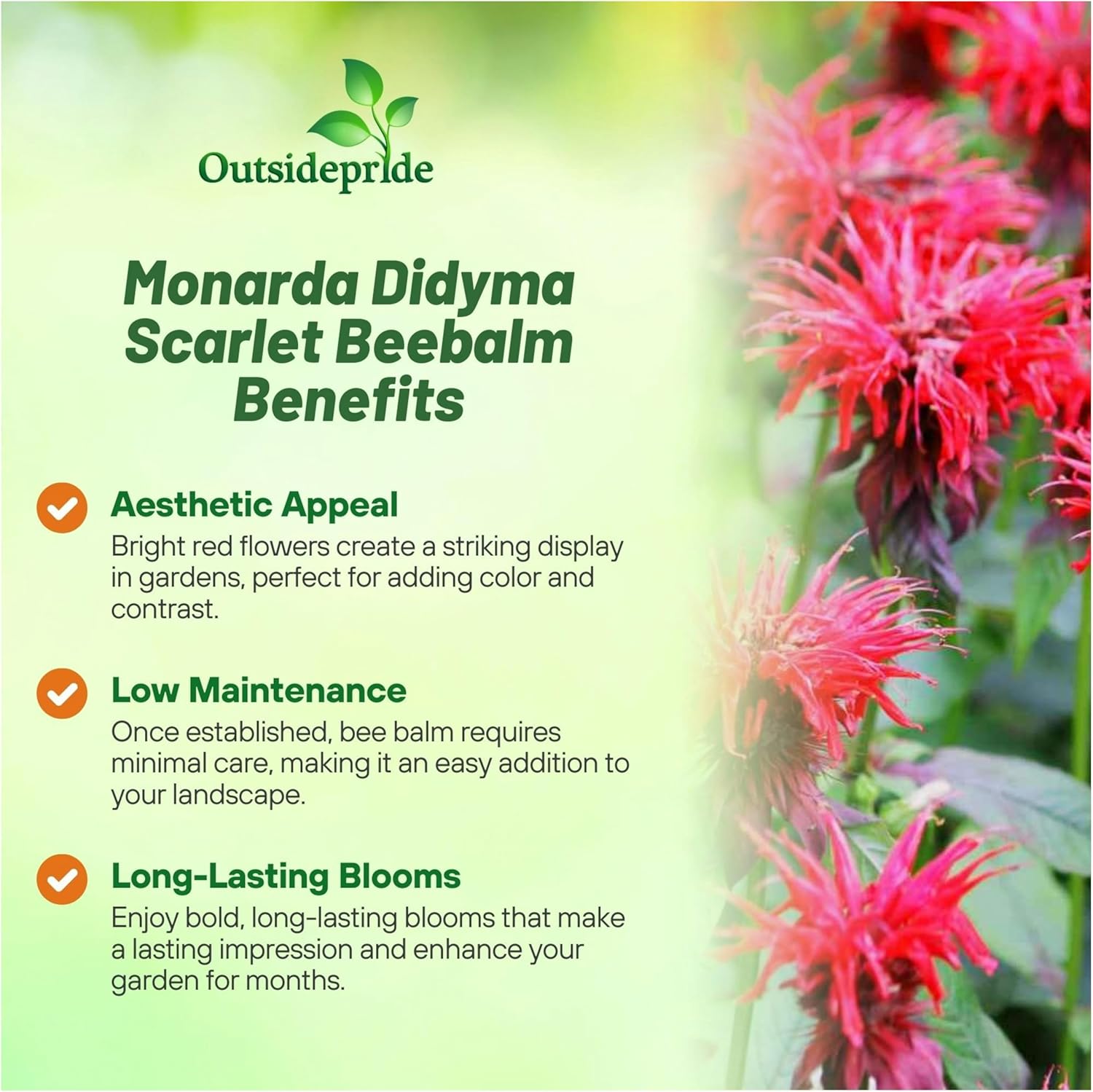 Outsidepride

Monarda Didyma Scarlet Beebalm Benefits

Aesthetic Appeal
Bright red flowers create a striking display in gardens, perfect for adding color and contrast.

Low Maintenance
Once established, bee balm requires minimal care, making it an easy addition to your landscape.

Long-Lasting Blooms
Enjoy bold, long-lasting blooms that make a lasting impression and enhance your garden for months.